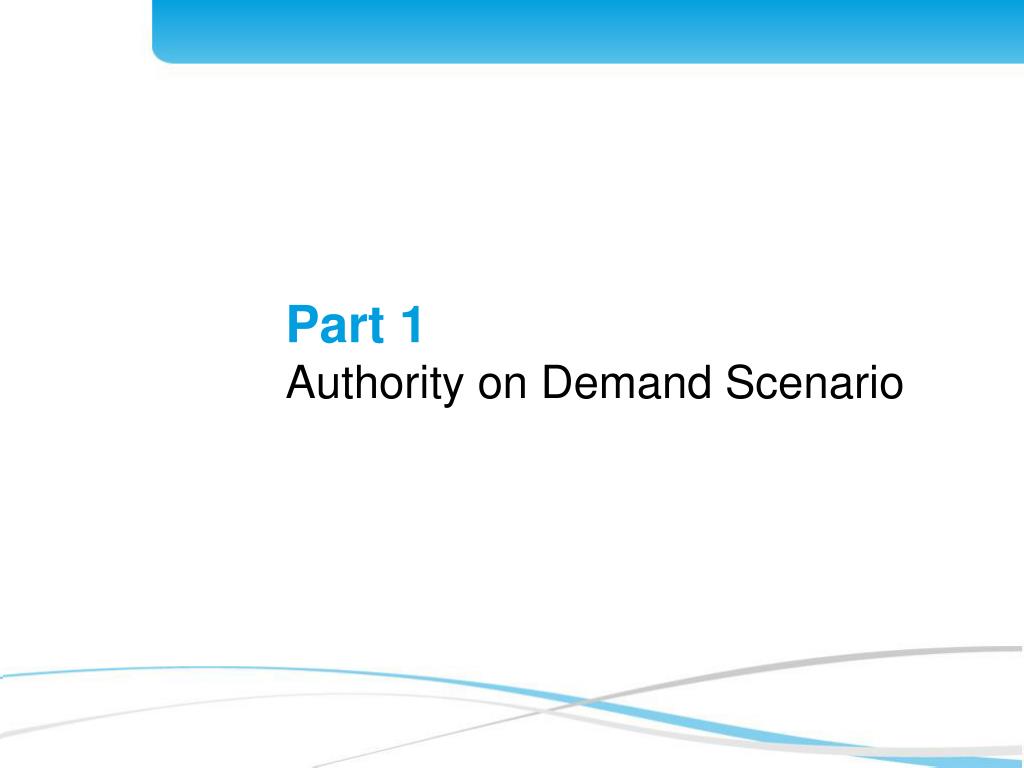 Part 1
Authority on Demand Scenario